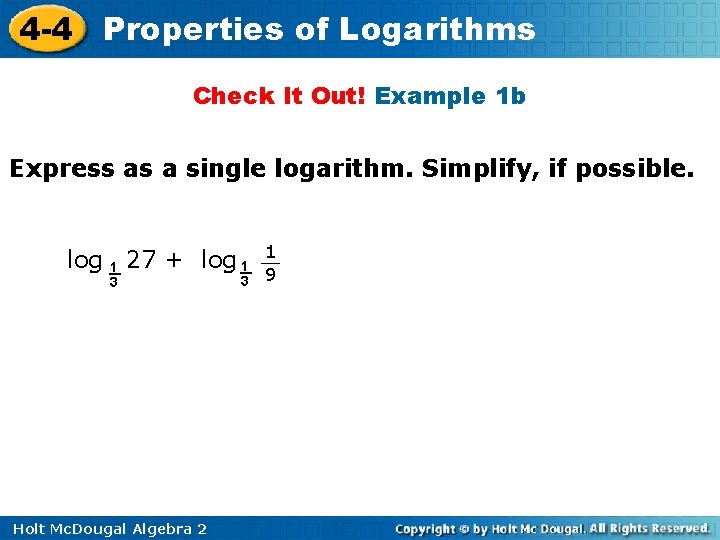 4-4 Properties of Logarithms

Check It Out! Example 1b

Express as a single logarithm. Simplify, if possible.

$\log_{\frac{1}{3}} 27 + \log_{\frac{1}{3}} \frac{1}{9}$

Holt McDougal Algebra 2

Copyright © by Holt Mc Dougal. All Rights Reserved.